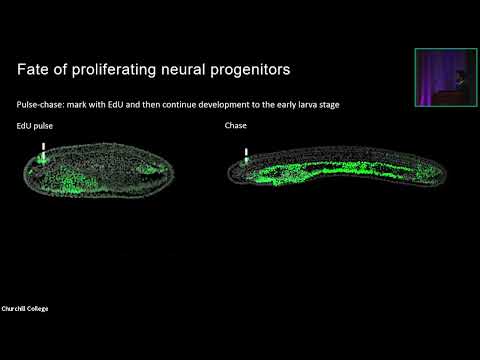 Fate of proliferating neural progenitors

Pulse-chase: mark with EdU and then continue development to the early larva stage

EdU pulse

Chase

Churchill College